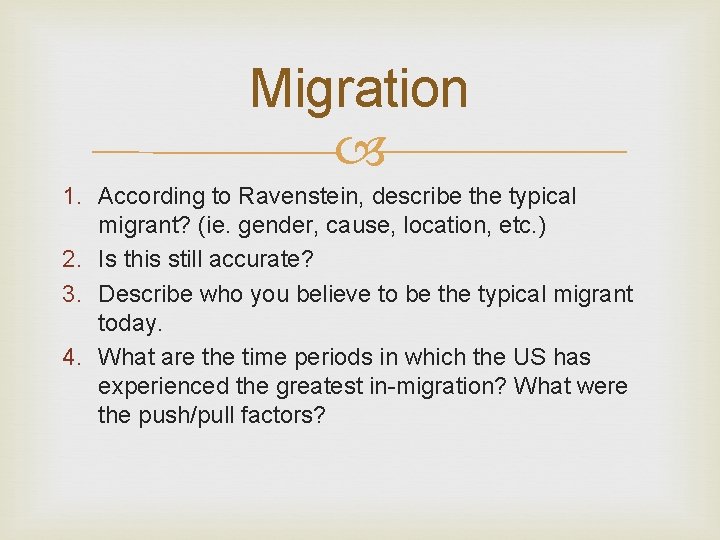 Migration

1. According to Ravenstein, describe the typical migrant? (ie. gender, cause, location, etc.)
2. Is this still accurate?
3. Describe who you believe to be the typical migrant today.
4. What are the time periods in which the US has experienced the greatest in-migration? What were the push/pull factors?